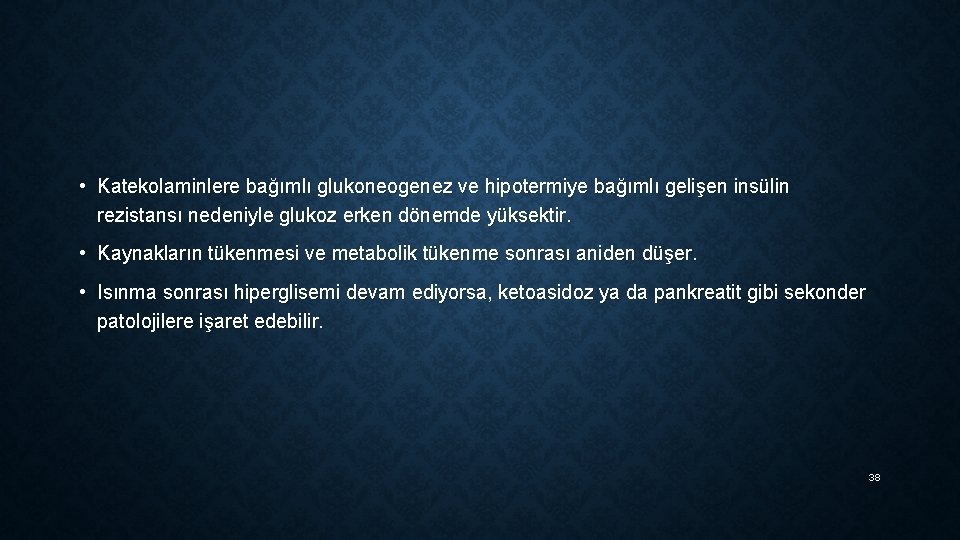 • Katekolaminlere bağımlı glukoneogenez ve hipotermiye bağımlı gelişen insülin rezistansı nedeniyle glukoz erken dönemde yüksektir.

• Kaynakların tükenmesi ve metabolik tükenme sonrası aniden düşer.

• Isınma sonrası hiperglisemi devam ediyorsa, ketoasidoz ya da pankreatit gibi sekonder patolojilere işaret edebilir.

38